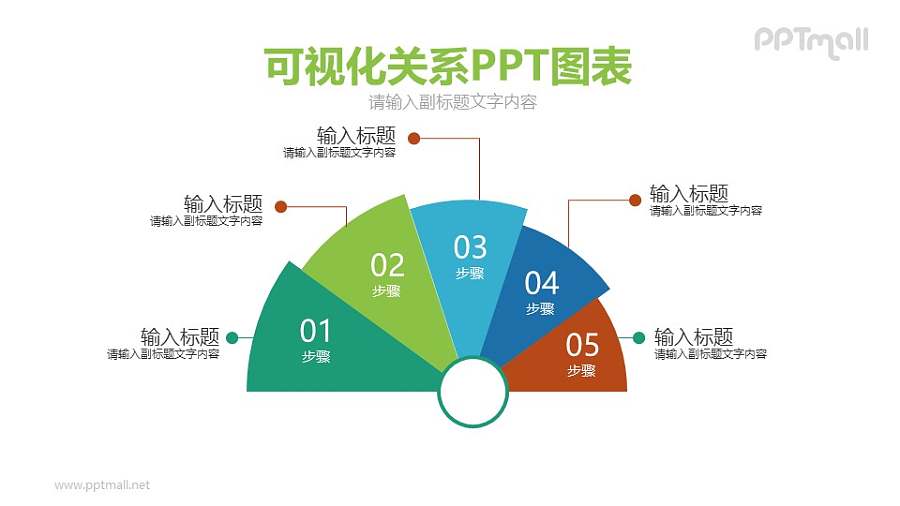 PPTmall

可视化关系PPT图表

请输入副标题文字内容

输入标题
请输入副标题文字内容

输入标题
请输入副标题文字内容

输入标题
请输入副标题文字内容

输入标题
请输入副标题文字内容

输入标题
请输入副标题文字内容

01
步骤

02
步骤

03
步骤

04
步骤

05
步骤

www.pptmall.net